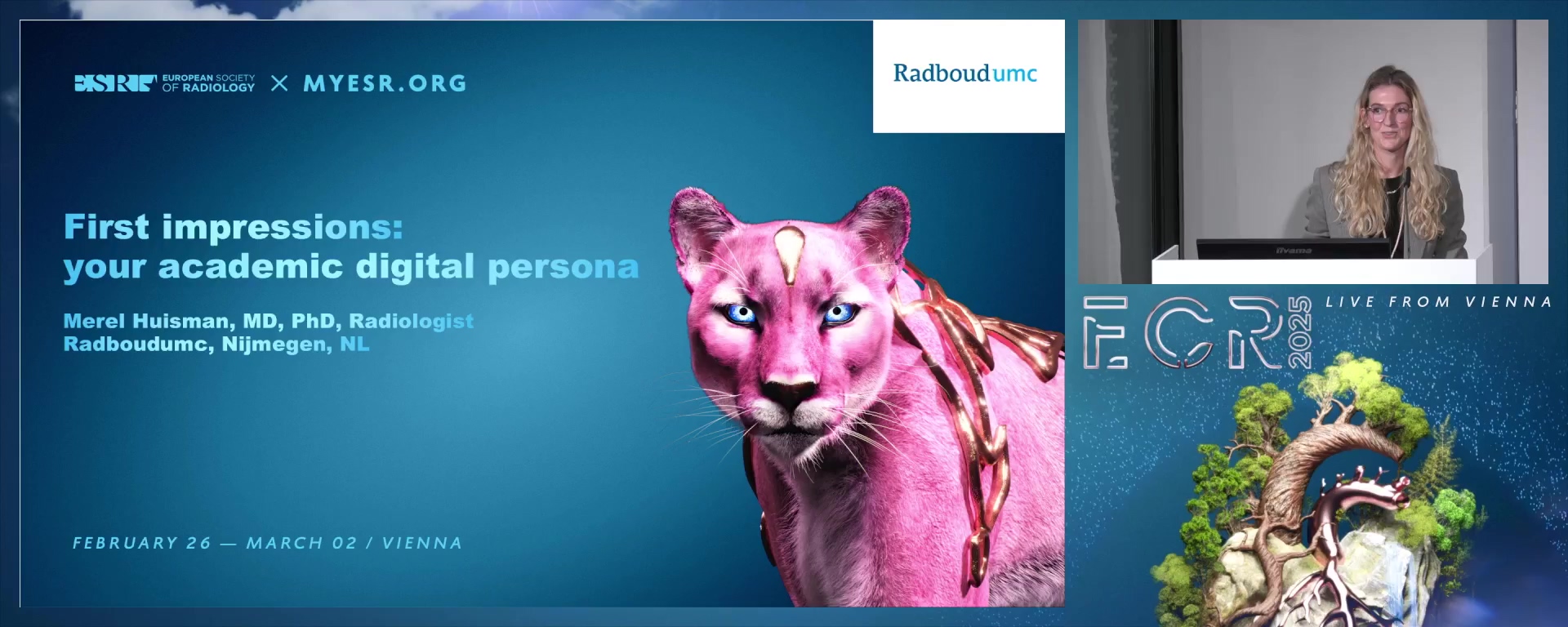 ESR EUROPEAN SOCIETY OF RADIOLOGY × MYESR.ORG

Radboudumc

First impressions: your academic digital persona

Merel Huisman, MD, PhD, Radiologist
Radboudumc, Nijmegen, NL

FEBRUARY 26 — MARCH 02 / VIENNA

iiyama

ECR 2025

LIVE FROM VIENNA